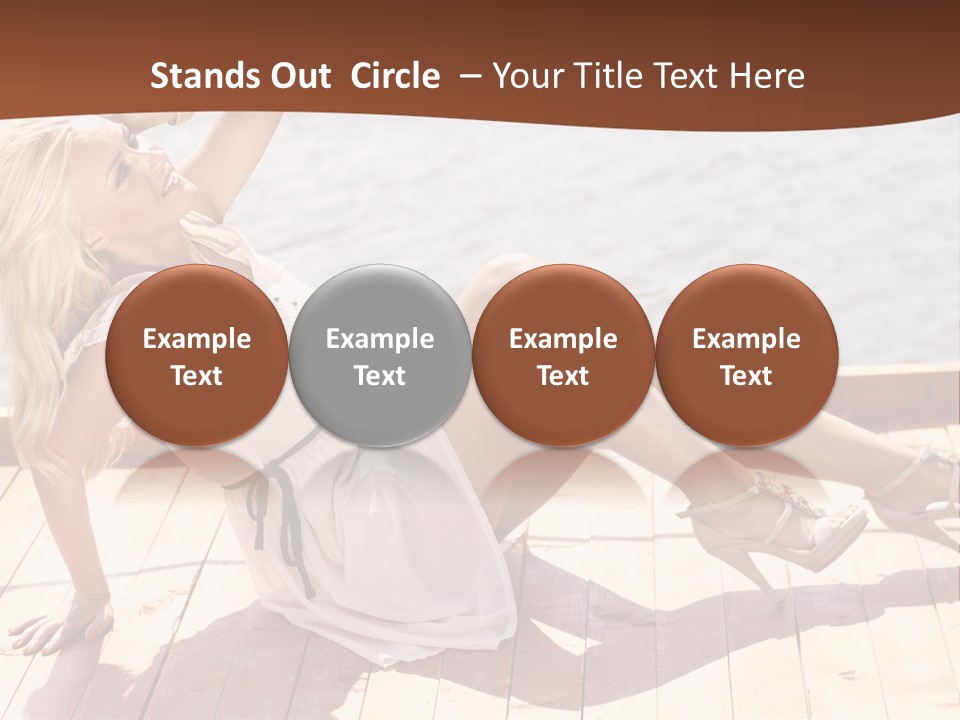 Stands Out Circle – Your Title Text Here

Example Text

Example Text

Example Text

Example Text